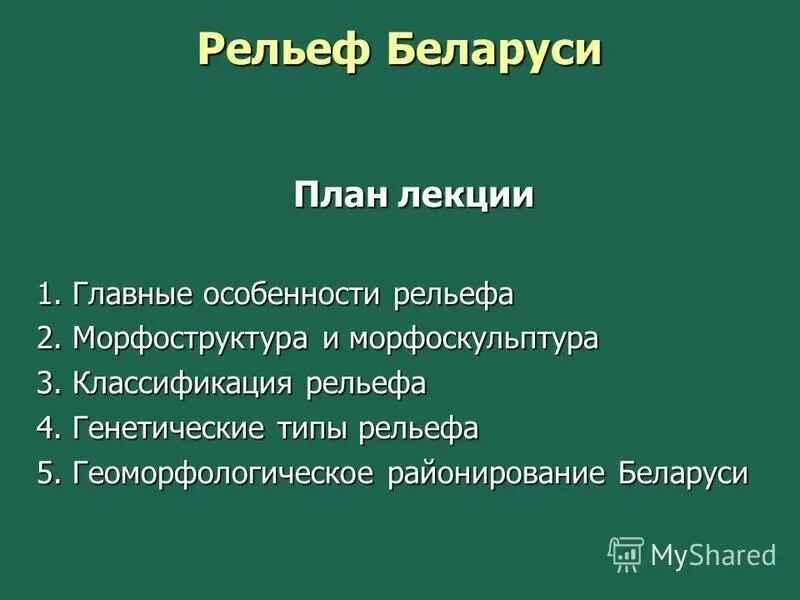 Рельеф Беларуси

План лекции

1. Главные особенности рельефа
2. Морфоструктура и морфоскульптура
3. Классификация рельефа
4. Генетические типы рельефа
5. Геоморфологическое районирование Беларуси

MyShared